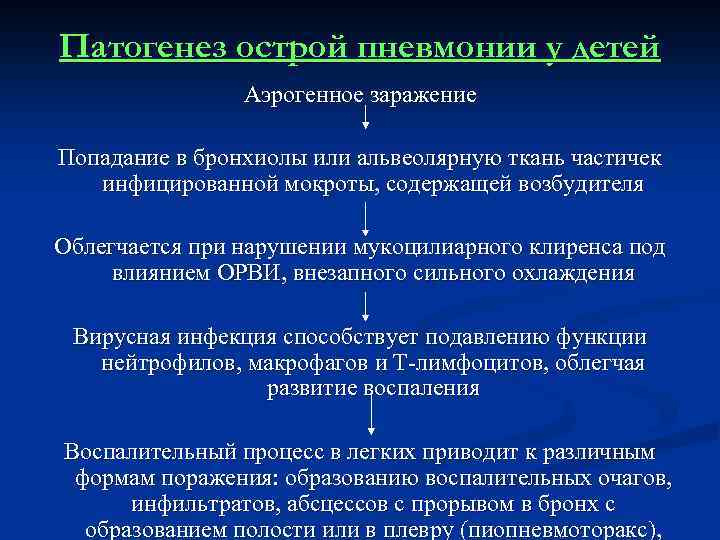 Патогенез острой пневмонии у детей

Аэрогенное заражение

Попадание в бронхиолы или альвеолярную ткань частичек инфицированной мокроты, содержащей возбудителя

Облегчается при нарушении мукоцилиарного клиренса под влиянием ОРВИ, внезапного сильного охлаждения

Вирусная инфекция способствует подавлению функции нейтрофилов, макрофагов и Т-лимфоцитов, облегчая развитие воспаления

Воспалительный процесс в легких приводит к различным формам поражения: образованию воспалительных очагов, инфильтратов, абсцессов с прорывом в бронх с образованием полости или в плевру (пиопневмоторакс),